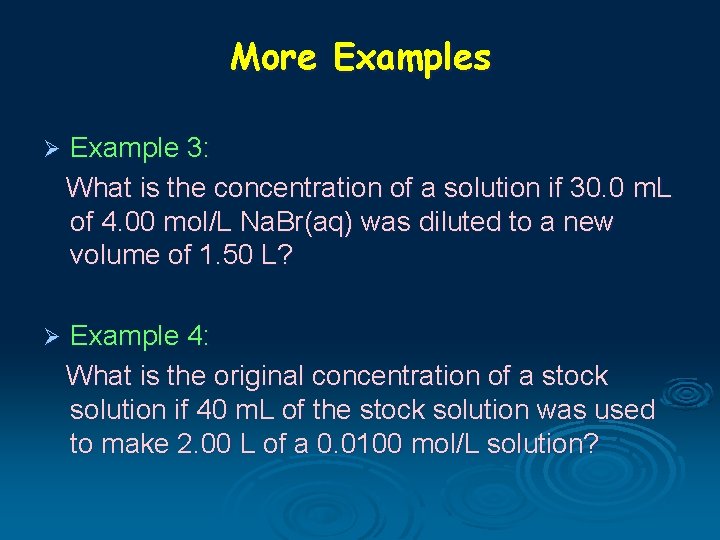 More Examples

➢ Example 3:

What is the concentration of a solution if 30.0 mL of 4.00 mol/L NaBr(aq) was diluted to a new volume of 1.50 L?

➢ Example 4:

What is the original concentration of a stock solution if 40 mL of the stock solution was used to make 2.00 L of a 0.0100 mol/L solution?